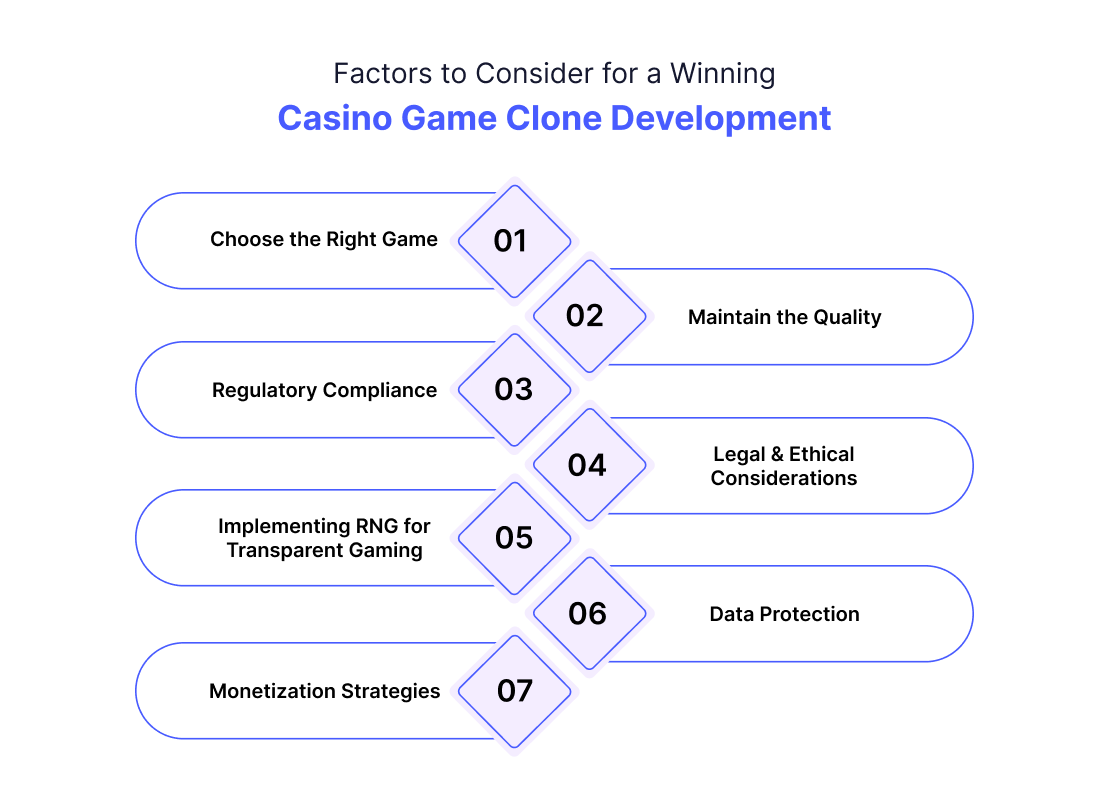 Factors to Consider for a Winning
Casino Game Clone Development

Choose the Right Game 01

02 Maintain the Quality

Regulatory Compliance 03

04 Legal & Ethical Considerations

Implementing RNG for Transparent Gaming 05

06 Data Protection

Monetization Strategies 07